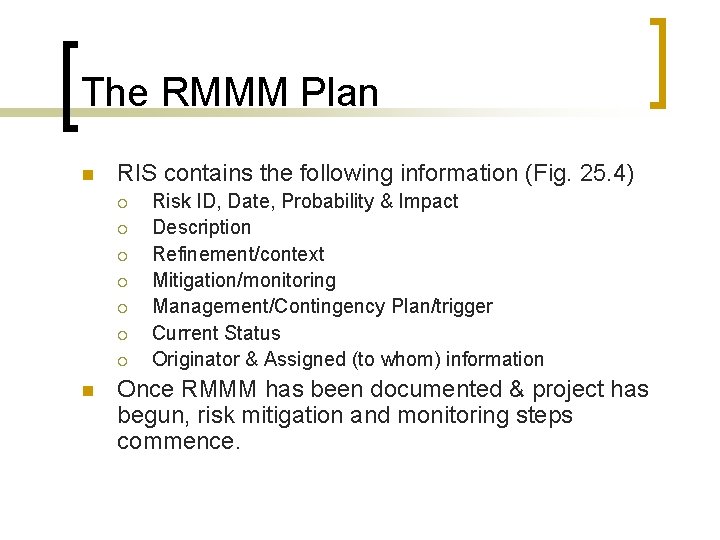 The RMMM Plan

RIS contains the following information (Fig. 25.4)

Risk ID, Date, Probability & Impact
Description
Refinement/context
Mitigation/monitoring
Management/Contingency Plan/trigger
Current Status
Originator & Assigned (to whom) information

Once RMMM has been documented & project has begun, risk mitigation and monitoring steps commence.